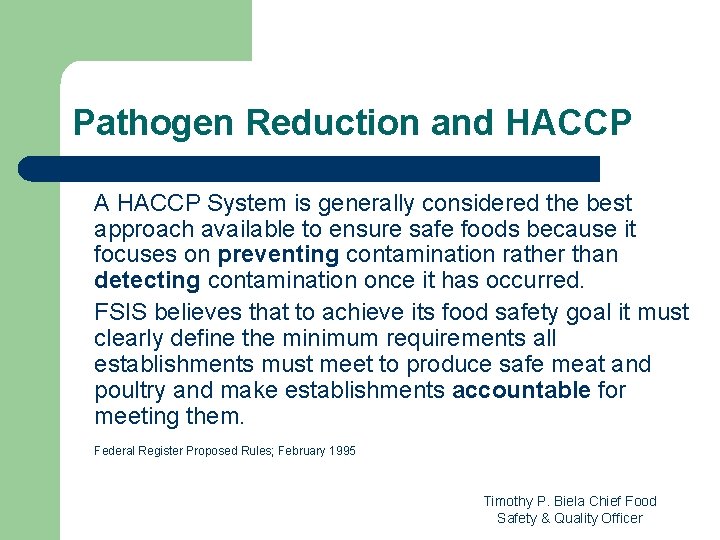 Pathogen Reduction and HACCP

A HACCP System is generally considered the best approach available to ensure safe foods because it focuses on preventing contamination rather than detecting contamination once it has occurred.

FSIS believes that to achieve its food safety goal it must clearly define the minimum requirements all establishments must meet to produce safe meat and poultry and make establishments accountable for meeting them.

Federal Register Proposed Rules; February 1995

Timothy P. Biela Chief Food Safety & Quality Officer